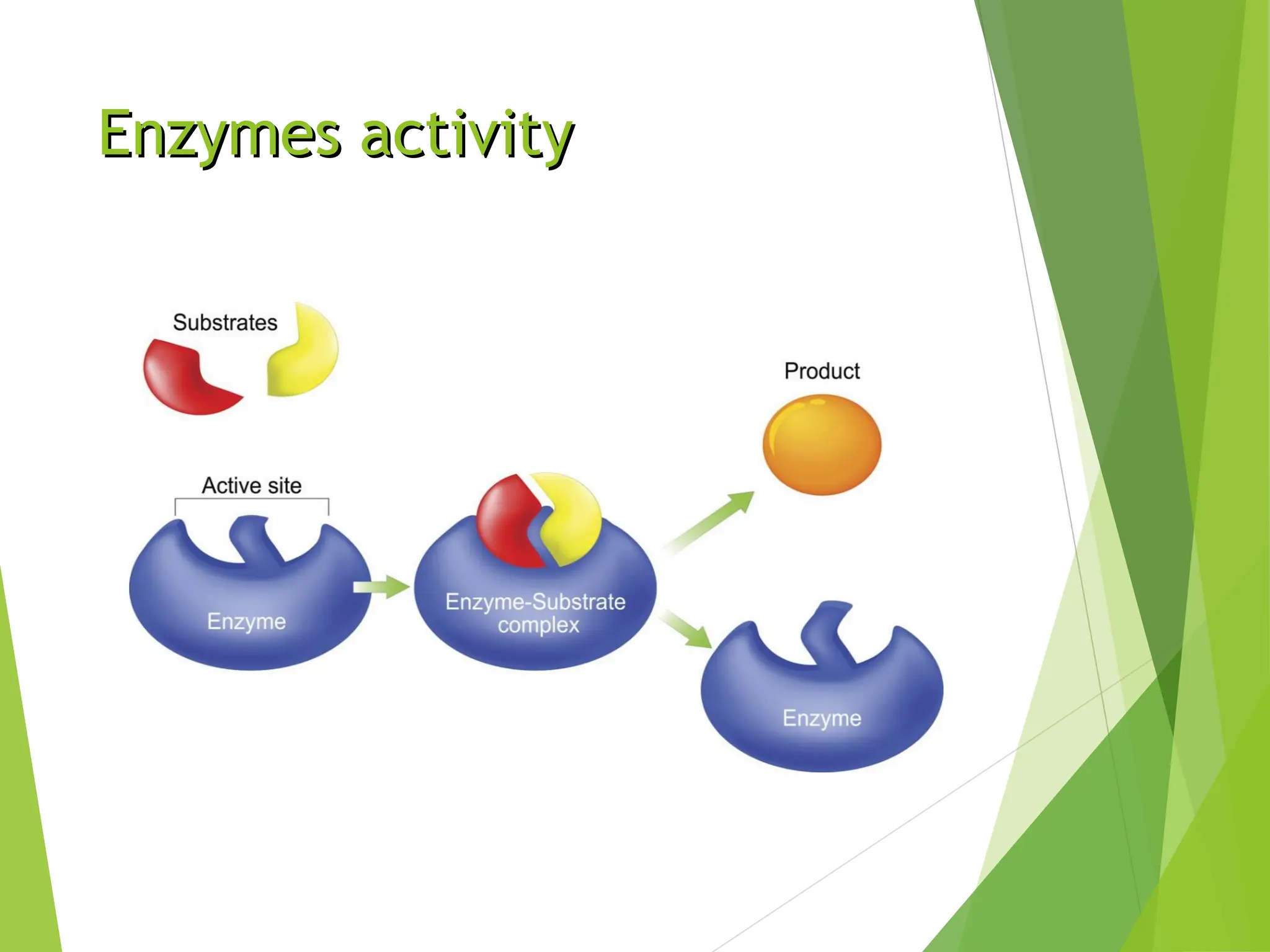 Enzymes activity

Substrates

Product

Active site

Enzyme

Enzyme-Substrate complex

Enzyme